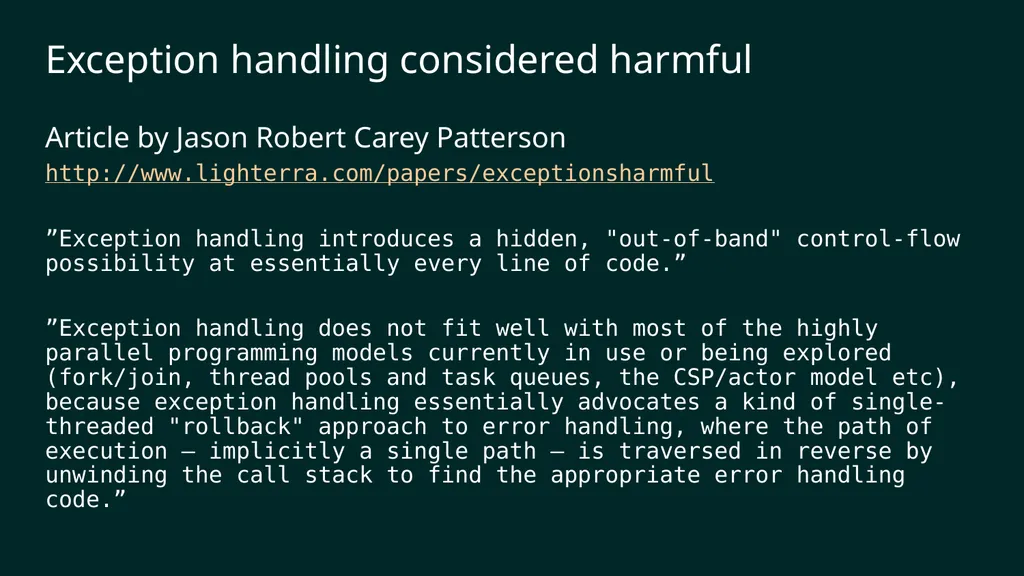 Exception handling considered harmful

Article by Jason Robert Carey Patterson
http://www.lighterra.com/papers/exceptionsharmful

”Exception handling introduces a hidden, "out-of-band" control-flow possibility at essentially every line of code.”

”Exception handling does not fit well with most of the highly parallel programming models currently in use or being explored (fork/join, thread pools and task queues, the CSP/actor model etc), because exception handling essentially advocates a kind of single-threaded "rollback" approach to error handling, where the path of execution – implicitly a single path – is traversed in reverse by unwinding the call stack to find the appropriate error handling code.”